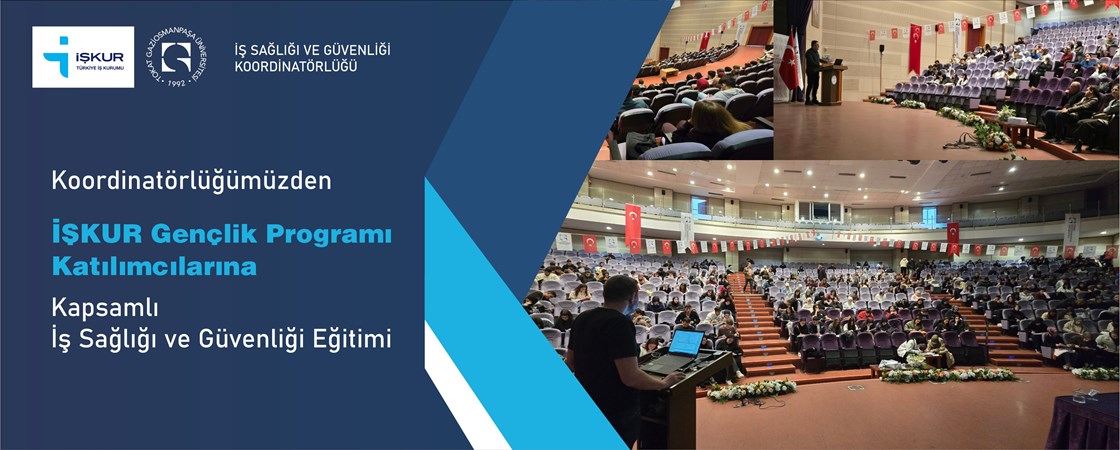 İŞKUR
TÜRKİYE İŞ KURUMU

TOKAT GAZİOSMANPAŞA ÜNİVERSİTESİ
1992

İŞ SAĞLIĞI VE GÜVENLİĞİ KOORDİNATÖRLÜĞÜ

Koordinatörlüğümüzden

İŞKUR Gençlik Programı Katılımcılarına

Kapsamlı
İş Sağlığı ve Güvenliği Eğitimi